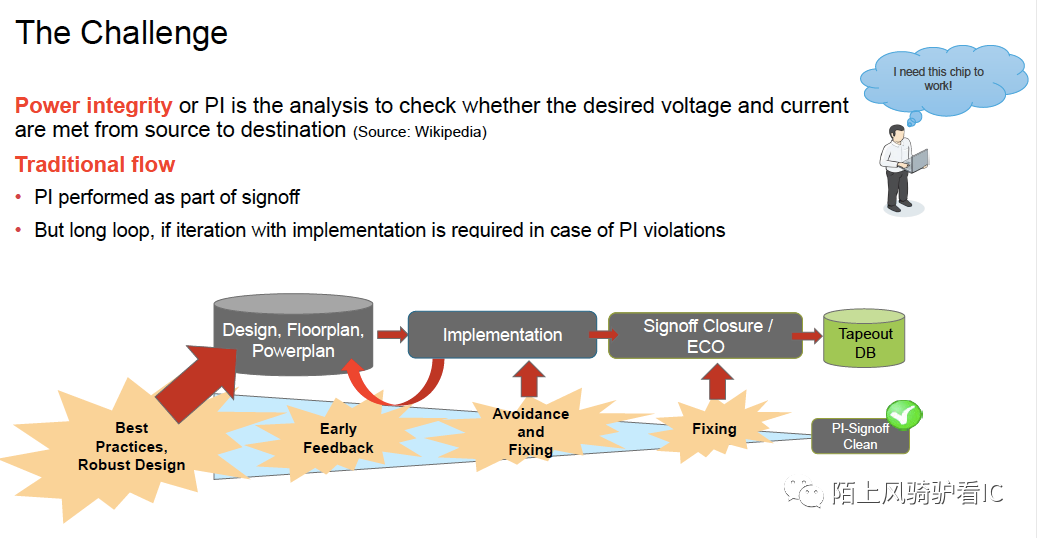 The Challenge

I need this chip to work!

Power integrity or PI is the analysis to check whether the desired voltage and current are met from source to destination (Source: Wikipedia)

Traditional flow

• PI performed as part of signoff

• But long loop, if iteration with implementation is required in case of PI violations

Design, Floorplan, Powerplan

Implementation

Signoff Closure / ECO

Tapeout DB

Best Practices, Robust Design

Early Feedback

Avoidance and Fixing

Fixing

PI-Signoff Clean

陌上风骑驴看IC